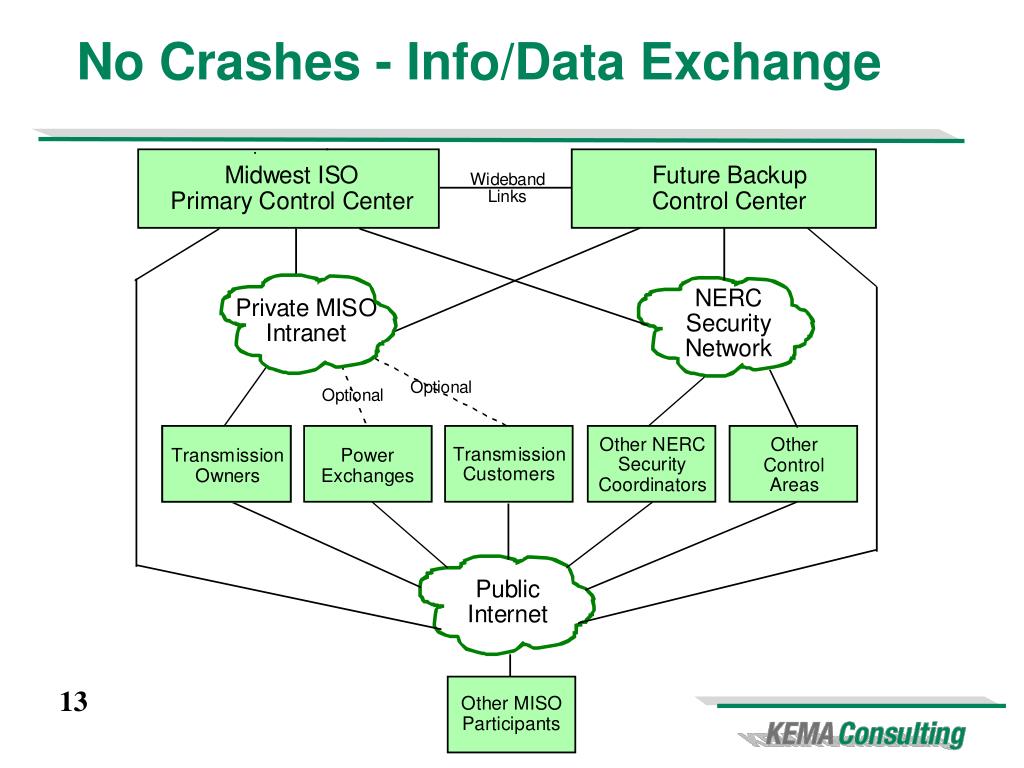 No Crashes - Info/Data Exchange

Midwest ISO
Primary Control Center

Wideband
Links

Future Backup
Control Center

Private MISO
Intranet

NERC
Security
Network

Optional

Optional

Transmission
Owners

Power
Exchanges

Transmission
Customers

Other NERC
Security
Coordinators

Other
Control
Areas

Public
Internet

Other MISO
Participants

13

KEMA Consulting